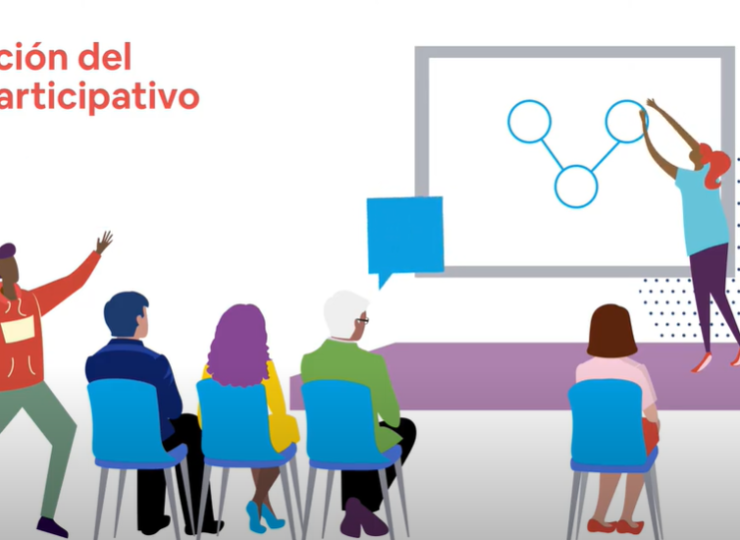 ción del
articipativo